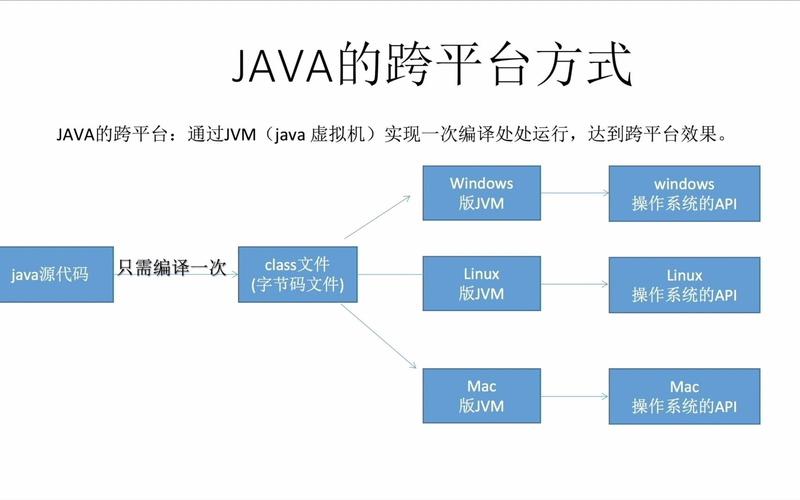 JAVA的跨平台方式

JAVA的跨平台：通过JVM（java 虚拟机）实现一次编译处处运行，达到跨平台效果。

java源代码

只需编译一次

class文件
(字节码文件)

Windows
版JVM

windows
操作系统的API

Linux
版JVM

Linux
操作系统的API

Mac
版JVM

Mac
操作系统的API